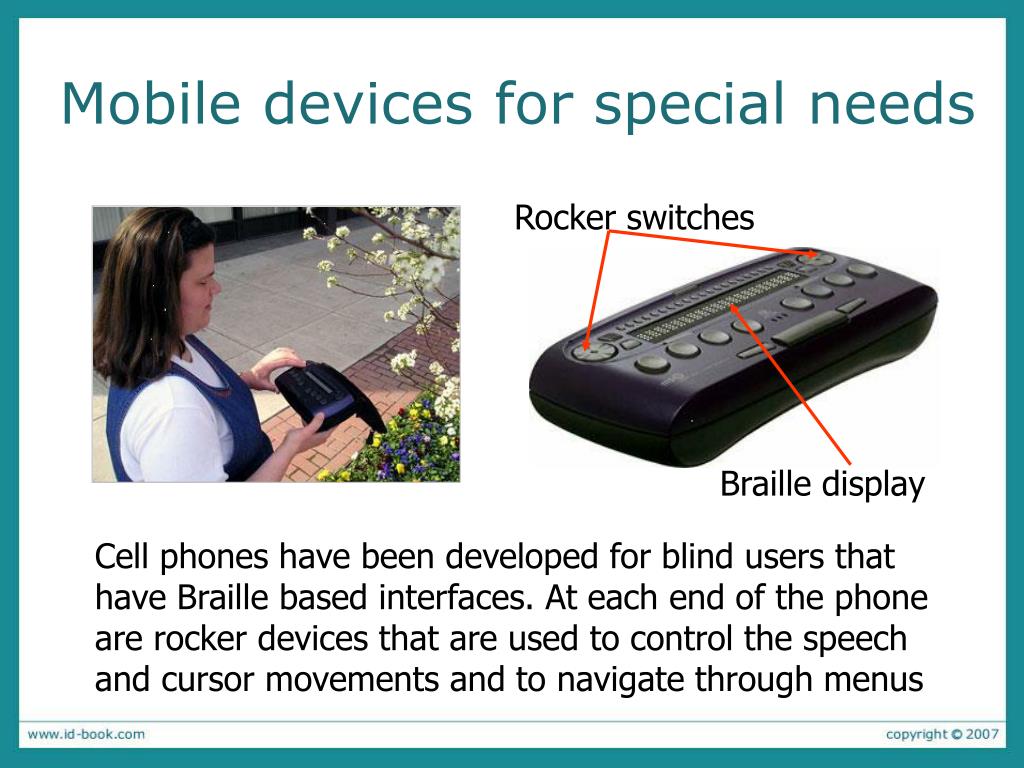 Mobile devices for special needs

Rocker switches

Braille display

Cell phones have been developed for blind users that have Braille based interfaces. At each end of the phone are rocker devices that are used to control the speech and cursor movements and to navigate through menus

www.id-book.com

copyright © 2007